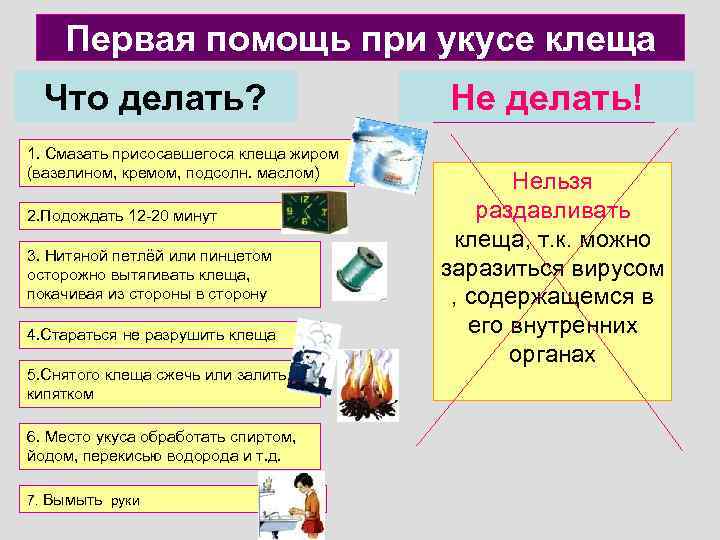 Первая помощь при укусе клеща

Что делать?

1. Смазать присосавшегося клеща жиром (вазелином, кремом, подсолн. маслом)

2.Подождать 12-20 минут

3. Нитяной петлёй или пинцетом осторожно вытягивать клеща, покачивая из стороны в сторону

4.Стараться не разрушить клеща

5.Снятого клеща сжечь или залить кипятком

6. Место укуса обработать спиртом, йодом, перекисью водорода и т.д.

7. Вымыть руки

Не делать!

Нельзя раздавливать клеща, т.к. можно заразиться вирусом , содержащемся в его внутренних органах